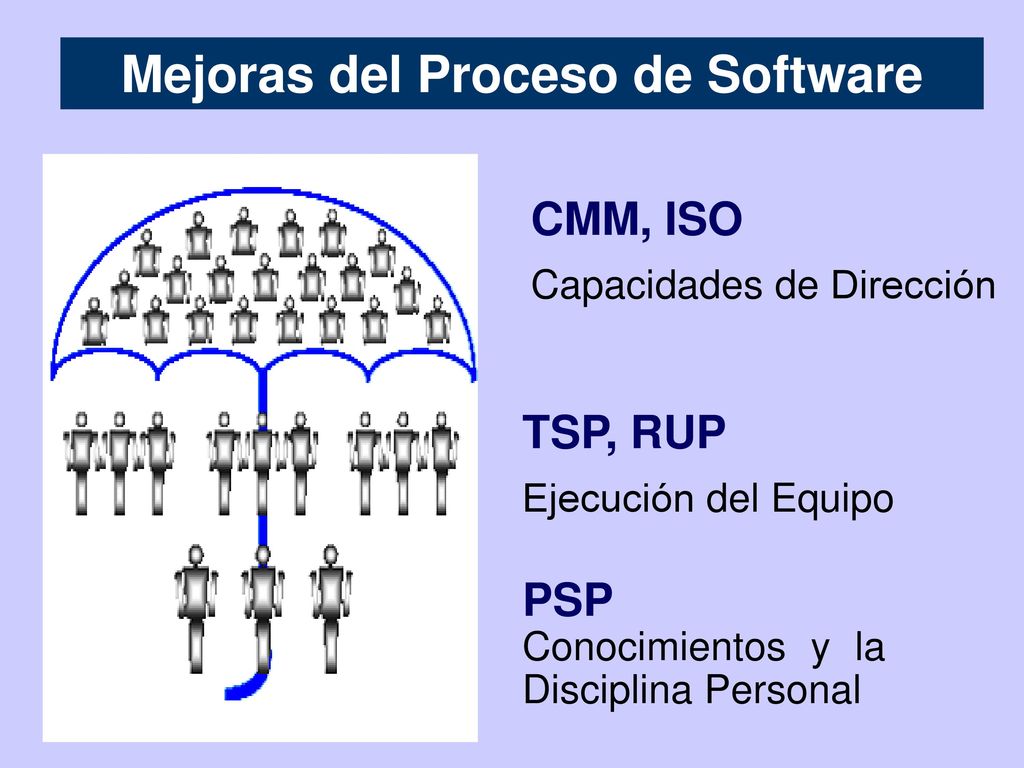 Mejoras del Proceso de Software

CMM, ISO

Capacidades de Dirección

TSP, RUP

Ejecución del Equipo

PSP

Conocimientos y la Disciplina Personal